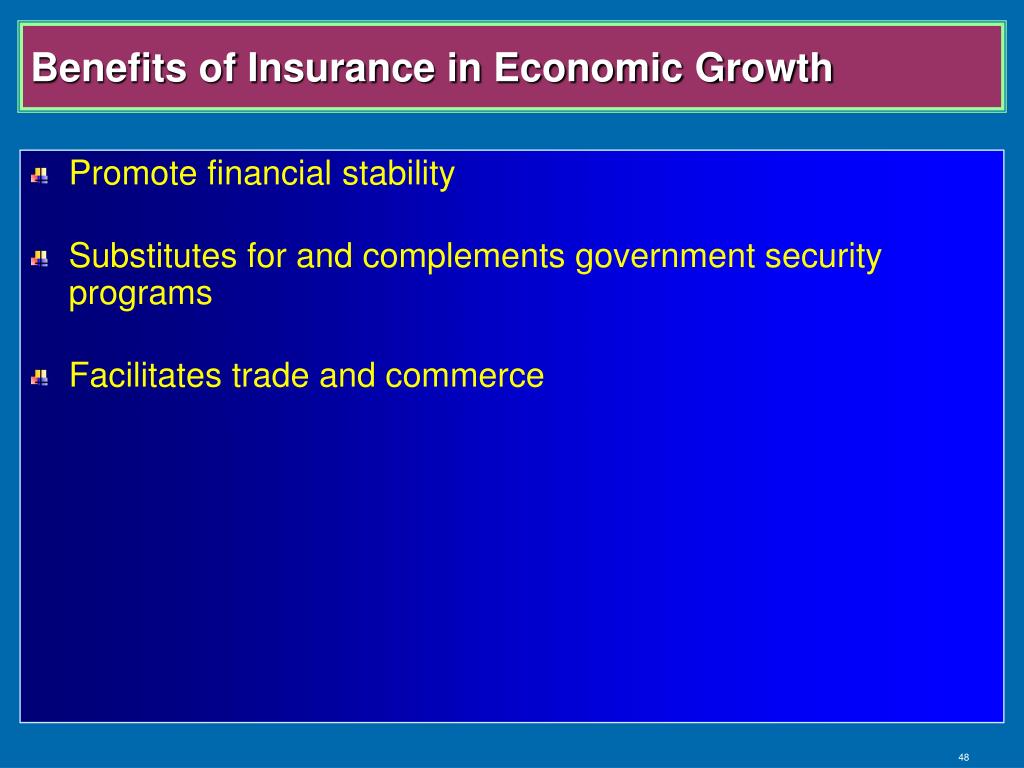 Benefits of Insurance in Economic Growth

Promote financial stability

Substitutes for and complements government security programs

Facilitates trade and commerce

48